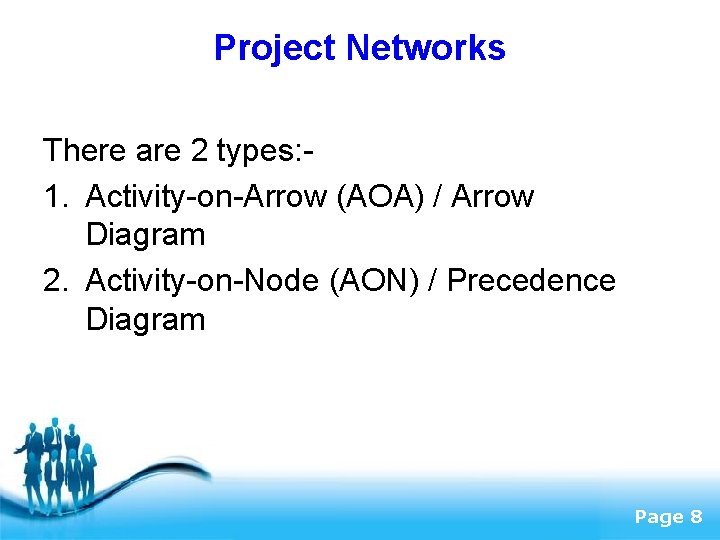 Project Networks

There are 2 types:-

1. Activity-on-Arrow (AOA) / Arrow Diagram
2. Activity-on-Node (AON) / Precedence Diagram

Page 8